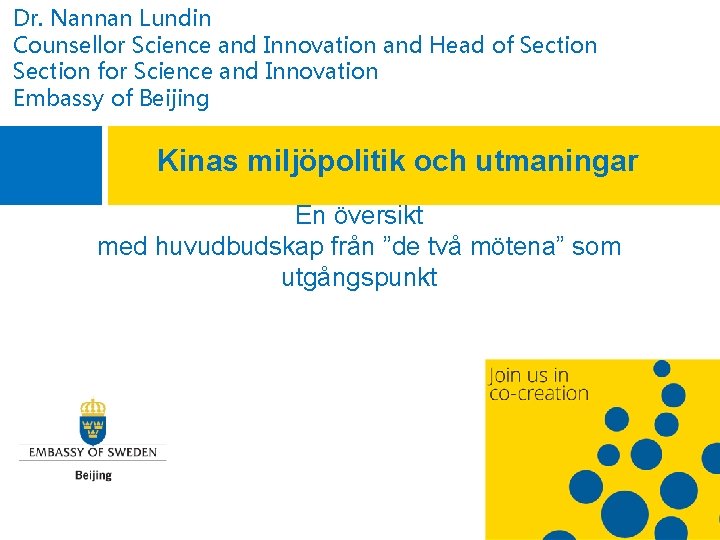 Dr. Nannan Lundin
Counsellor Science and Innovation and Head of Section
Section for Science and Innovation
Embassy of Beijing

Kinas miljöpolitik och utmaningar

En översikt
med huvudbudskap från ”de två mötena” som utgångspunkt

Join us in co-creation

EMBASSY OF SWEDEN
Beijing